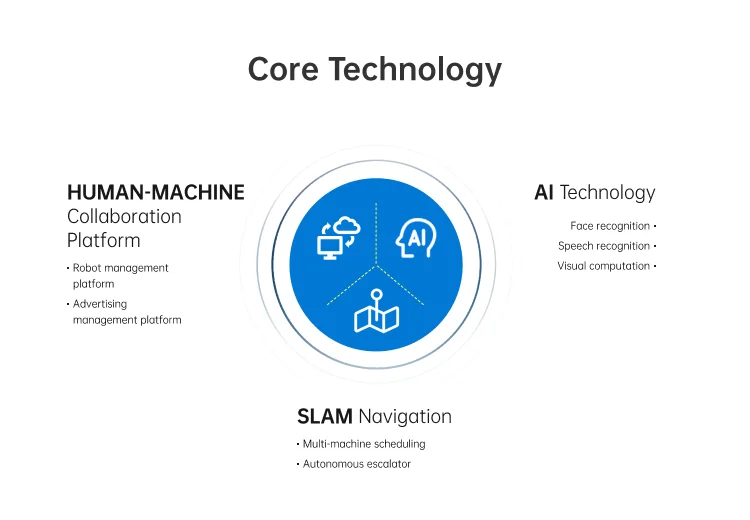 Core Technology

HUMAN-MACHINE Collaboration Platform

• Robot management platform
• Advertising management platform

AI

AI Technology

Face recognition •
Speech recognition •
Visual computation •

SLAM Navigation

• Multi-machine scheduling
• Autonomous escalator